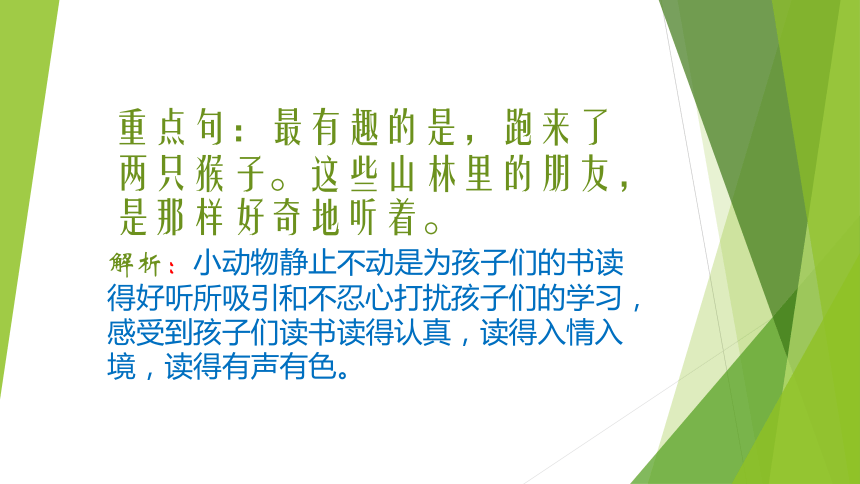 重点句：最有趣的是，跑来了两只猴子。这些山林里的朋友，是那样好奇地听着。

解析：小动物静止不动是为孩子们的书读得好听所吸引和不忍心打扰孩子们的学习，感受到孩子们读书读得认真，读得入情入境，读得有声有色。